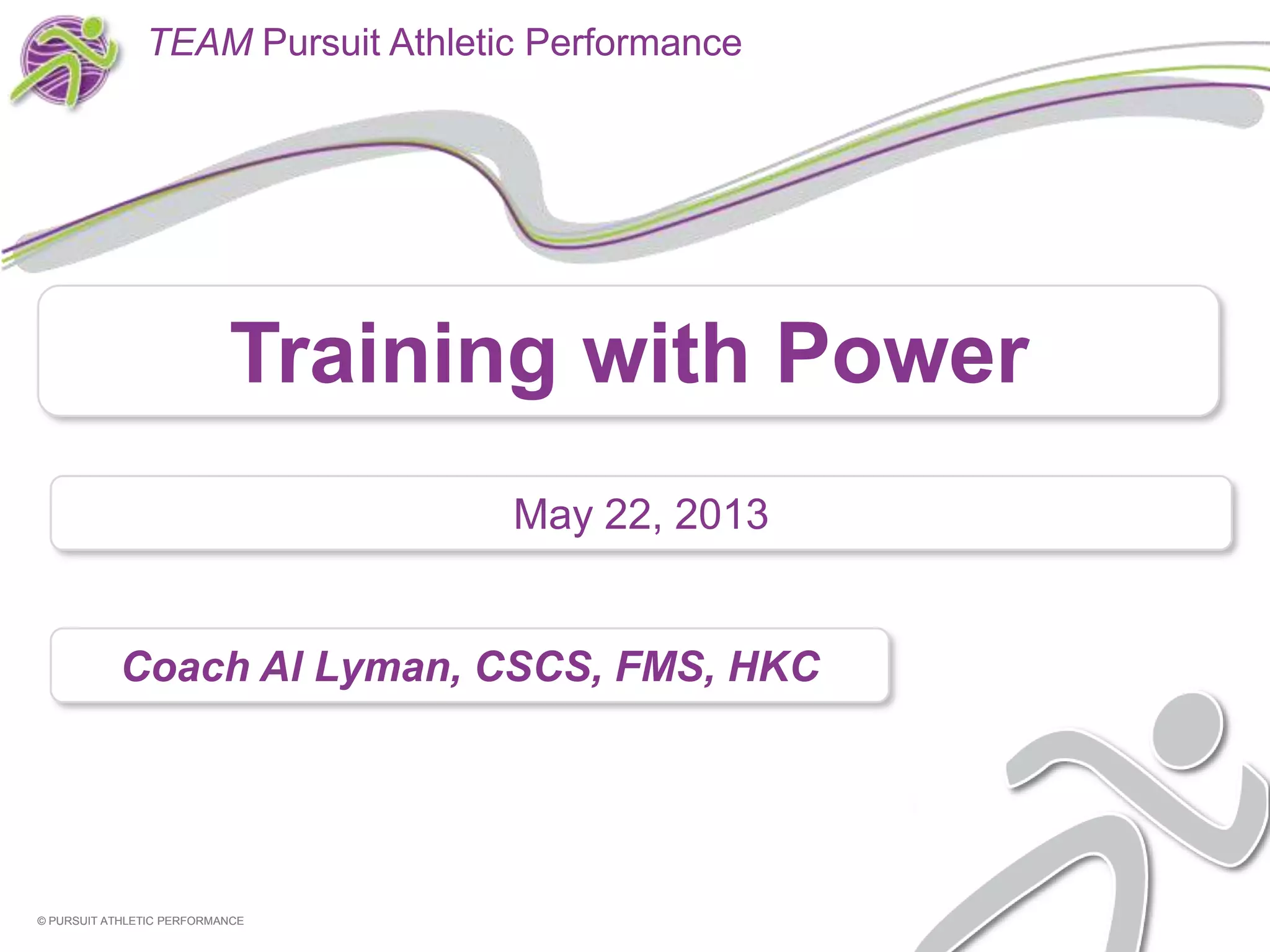 TEAM Pursuit Athletic Performance

Training with Power

May 22, 2013

Coach Al Lyman, CSCS, FMS, HKC

© PURSUIT ATHLETIC PERFORMANCE